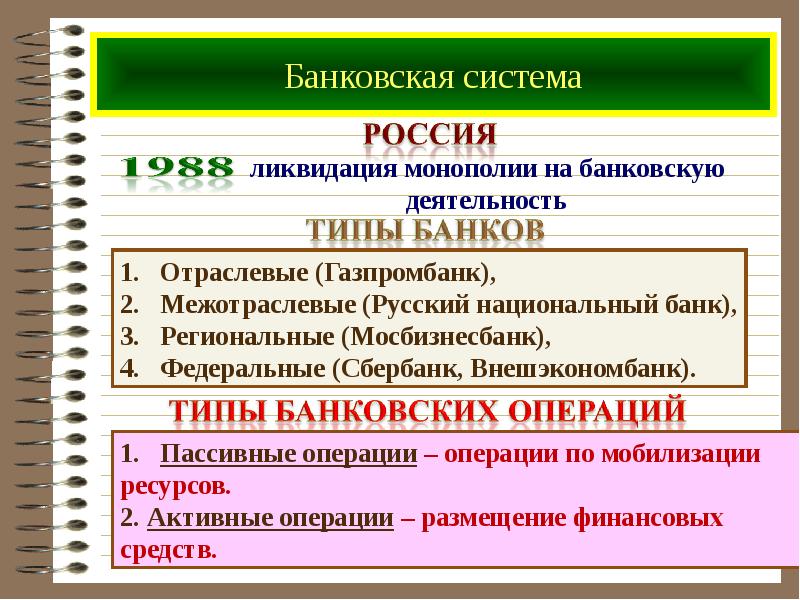 Банковская система

РОССИЯ

1988 ликвидация монополии на банковскую деятельность

ТИПЫ БАНКОВ

1. Отраслевые (Газпромбанк),
2. Межотраслевые (Русский национальный банк),
3. Региональные (Мосбизнесбанк),
4. Федеральные (Сбербанк, Внешэкономбанк).

ТИПЫ БАНКОВСКИХ ОПЕРАЦИЙ

1. Пассивные операции – операции по мобилизации ресурсов.
2. Активные операции – размещение финансовых средств.